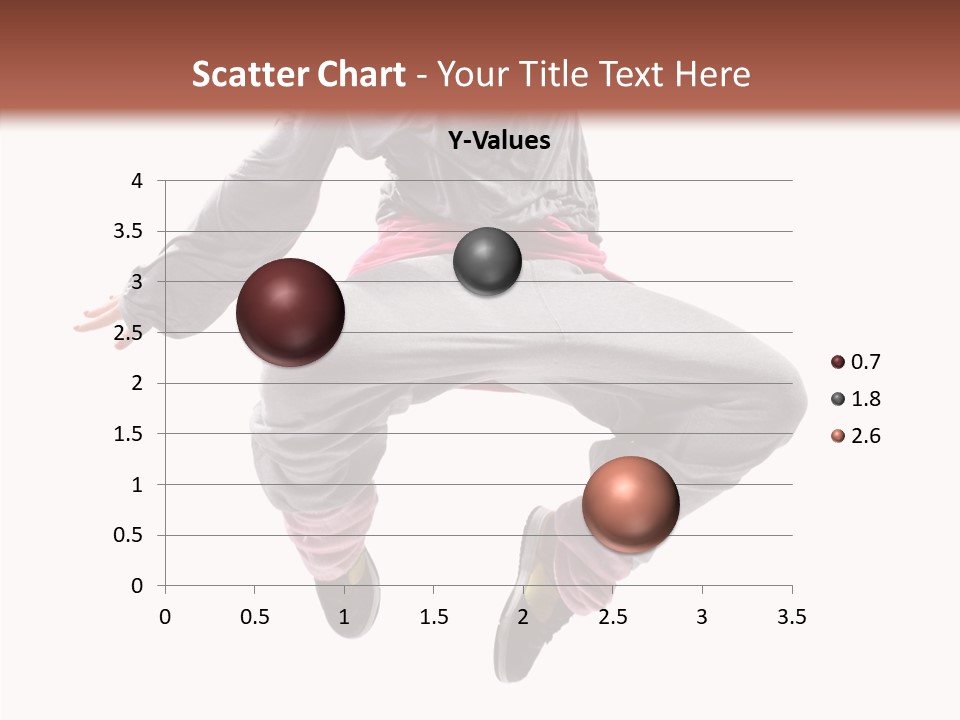 Scatter Chart - Your Title Text Here

Y-Values

4
3.5
3
2.5
2
1.5
1
0.5
0

0 0.5 1 1.5 2 2.5 3 3.5

0.7
1.8
2.6